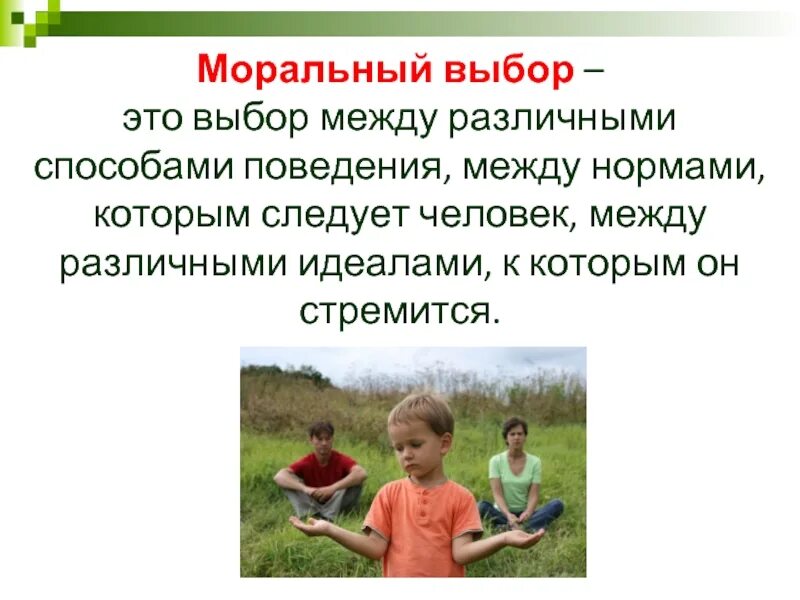 Моральный выбор – это выбор между различными способами поведения, между нормами, которым следует человек, между различными идеалами, к которым он стремится.